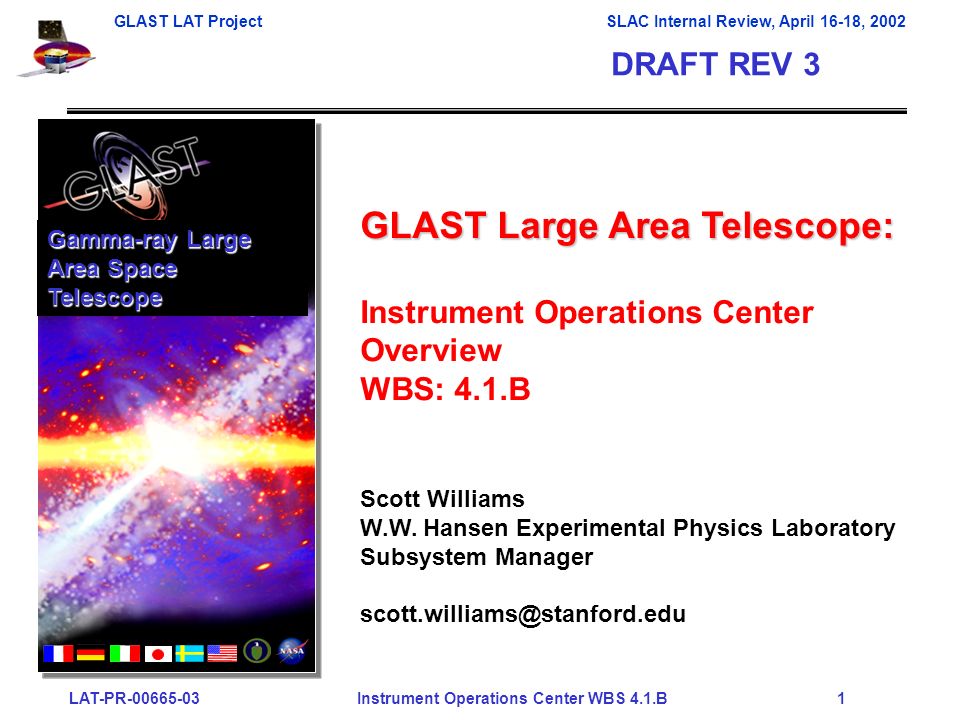 GLAST LAT Project

SLAC Internal Review, April 16-18, 2002

DRAFT REV 3

GLAST

Gamma-ray Large Area Space Telescope

NASA

GLAST Large Area Telescope:

Instrument Operations Center Overview
WBS: 4.1.B

Scott Williams
W.W. Hansen Experimental Physics Laboratory
Subsystem Manager

scott.williams@stanford.edu

LAT-PR-00665-03

Instrument Operations Center WBS 4.1.B

1